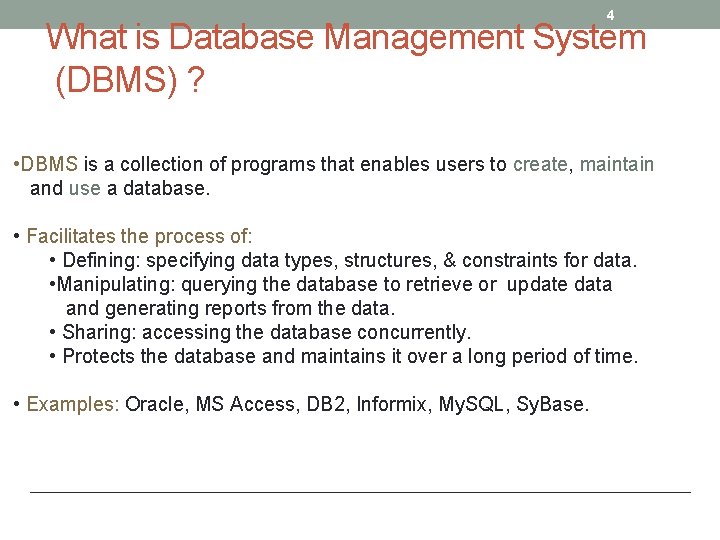 4

What is Database Management System (DBMS) ?

•DBMS is a collection of programs that enables users to create, maintain and use a database.

• Facilitates the process of:
• Defining: specifying data types, structures, & constraints for data.
•Manipulating: querying the database to retrieve or update data and generating reports from the data.
• Sharing: accessing the database concurrently.
• Protects the database and maintains it over a long period of time.

• Examples: Oracle, MS Access, DB2, Informix, MySQL, SyBase.